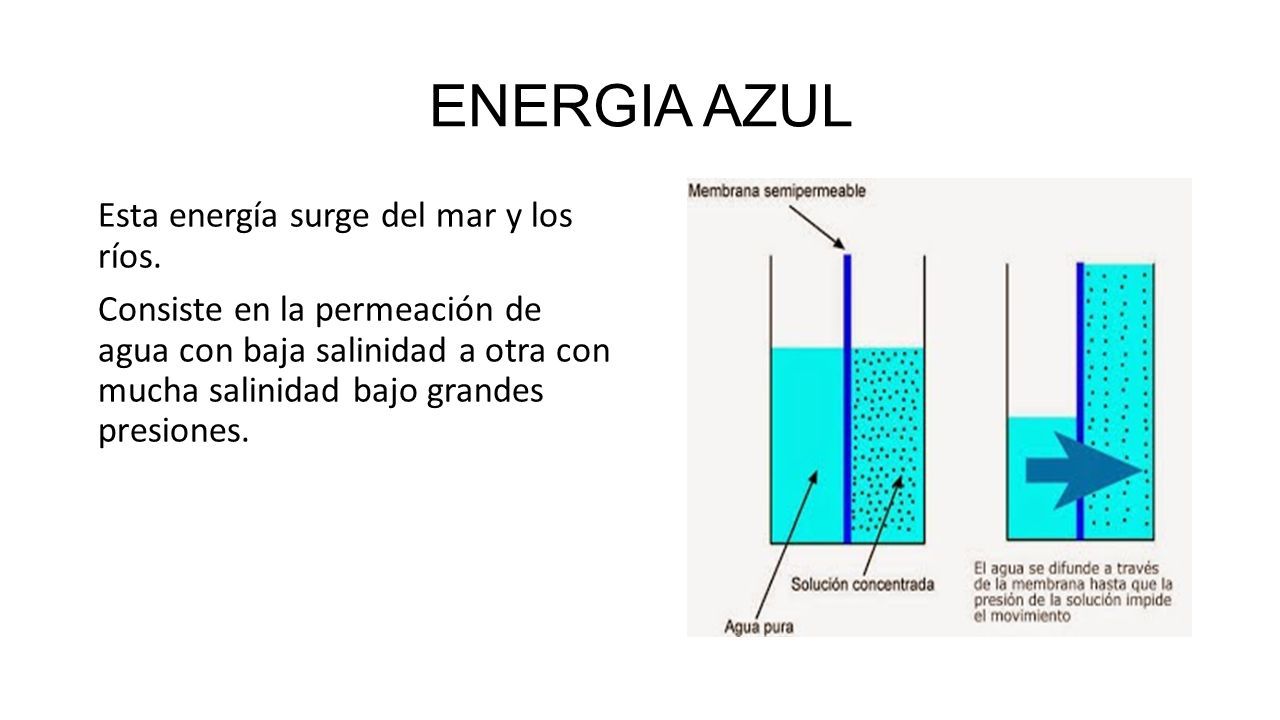 ENERGIA AZUL

Esta energía surge del mar y los ríos.

Consiste en la permeación de agua con baja salinidad a otra con mucha salinidad bajo grandes presiones.

Membrana semipermeable

Solución concentrada

Agua pura

El agua se difunde a través de la membrana hasta que la presión de la solución impide el movimiento